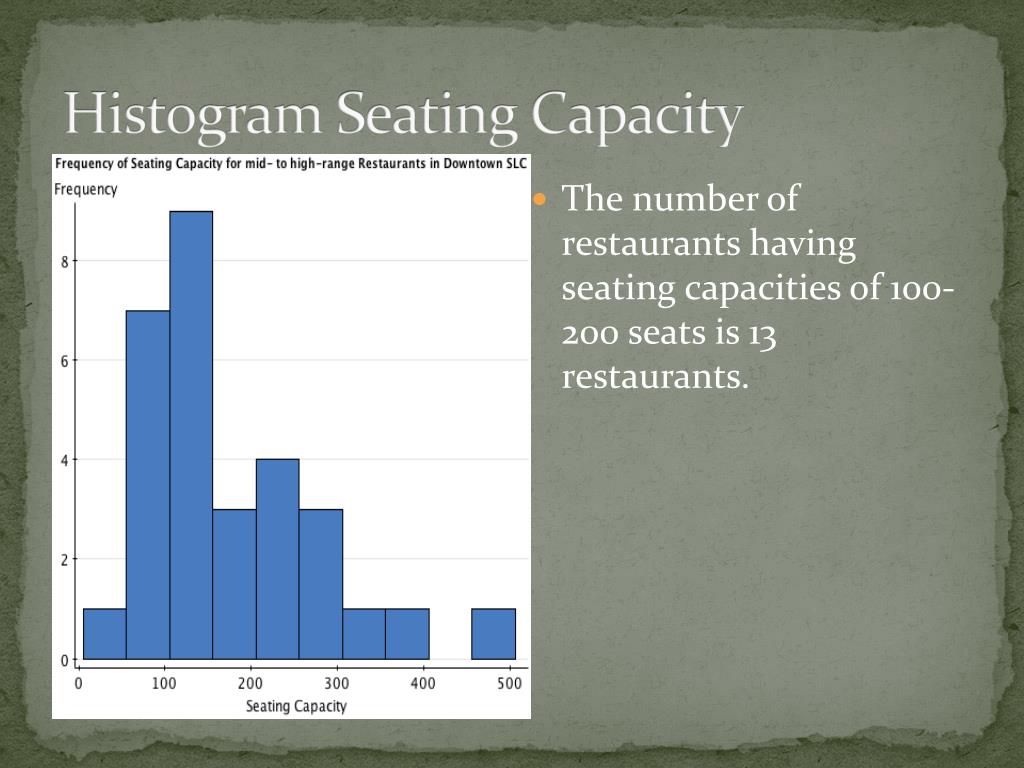 Histogram Seating Capacity

Frequency of Seating Capacity for mid- to high-range Restaurants in Downtown SLC

Frequency

8

6

4

2

0

0 100 200 300 400 500

Seating Capacity

The number of restaurants having seating capacities of 100-200 seats is 13 restaurants.